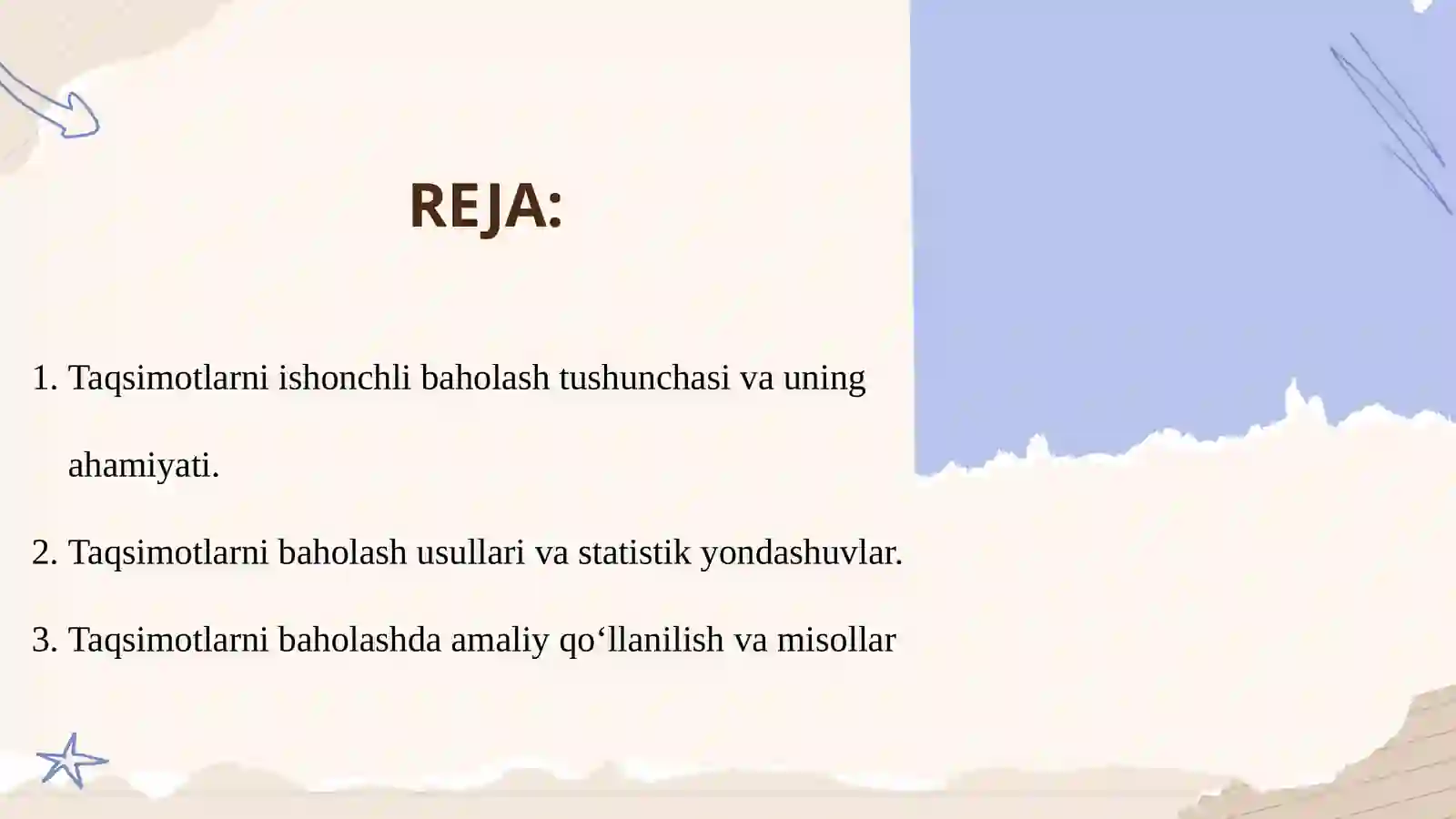 REJA:

1. Taqsimotlarni ishonchli baholash tushunchasi va uning ahamiyati.

2. Taqsimotlarni baholash usullari va statistik yondashuvlar.

3. Taqsimotlarni baholashda amaliy qo‘llanilish va misollar